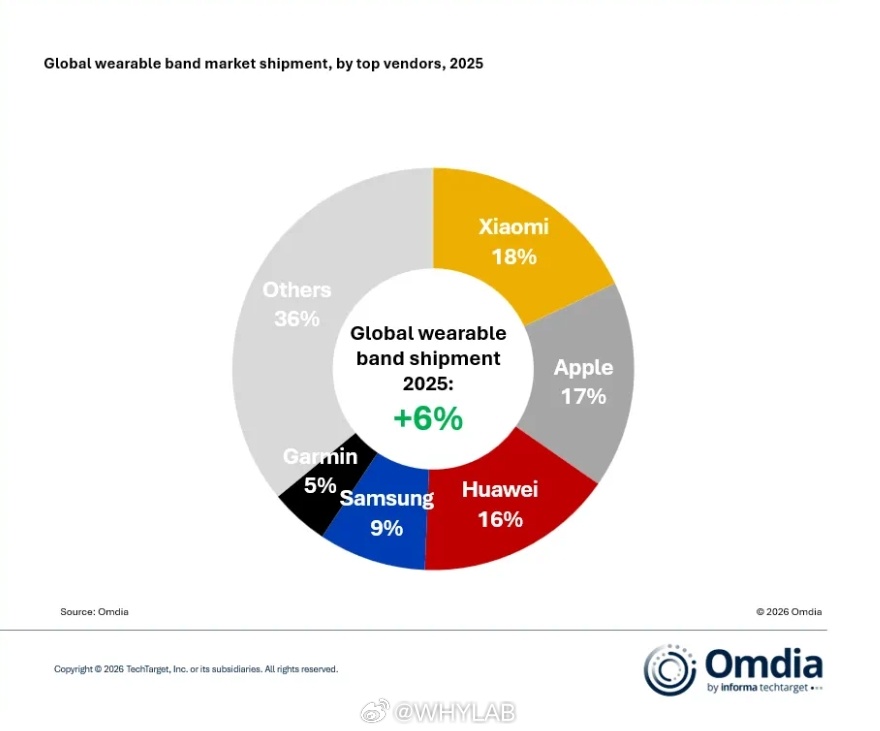 Global wearable band market shipment, by top vendors, 2025

Xiaomi
18%

Apple
17%

Huawei
16%

Samsung
9%

Garmin
5%

Others
36%

Global wearable band shipment 2025:
+6%

Source: Omdia

© 2026 Omdia

Copyright © 2026 TechTarget, Inc. or its subsidiaries. All rights reserved.

Omdia
by informa techtarget

@WHYLAB